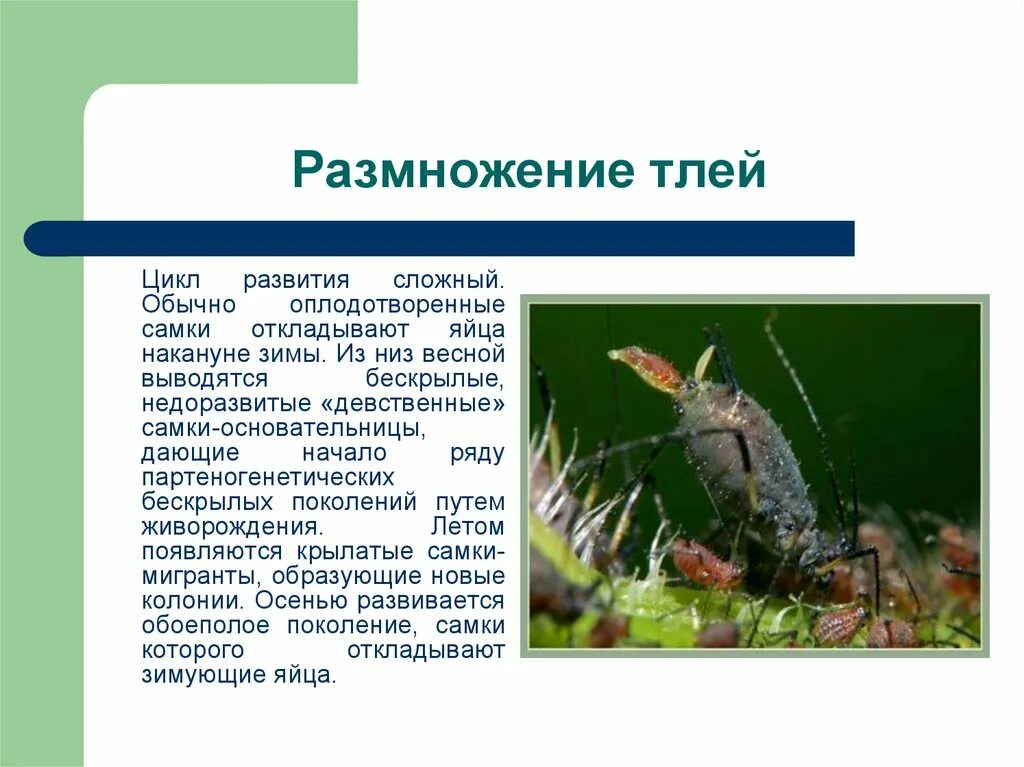 Размножение тлей

Цикл развития сложный. Обычно оплодотворенные самки откладывают яйца накануне зимы. Из низ весной выводятся бескрылые, недоразвитые «девственные» самки-основательницы, дающие начало ряду партеногенетических бескрылых поколений путем живорождения. Летом появляются крылатые самки-мигранты, образующие новые колонии. Осенью развивается обоеполое поколение, самки которого откладывают зимующие яйца.